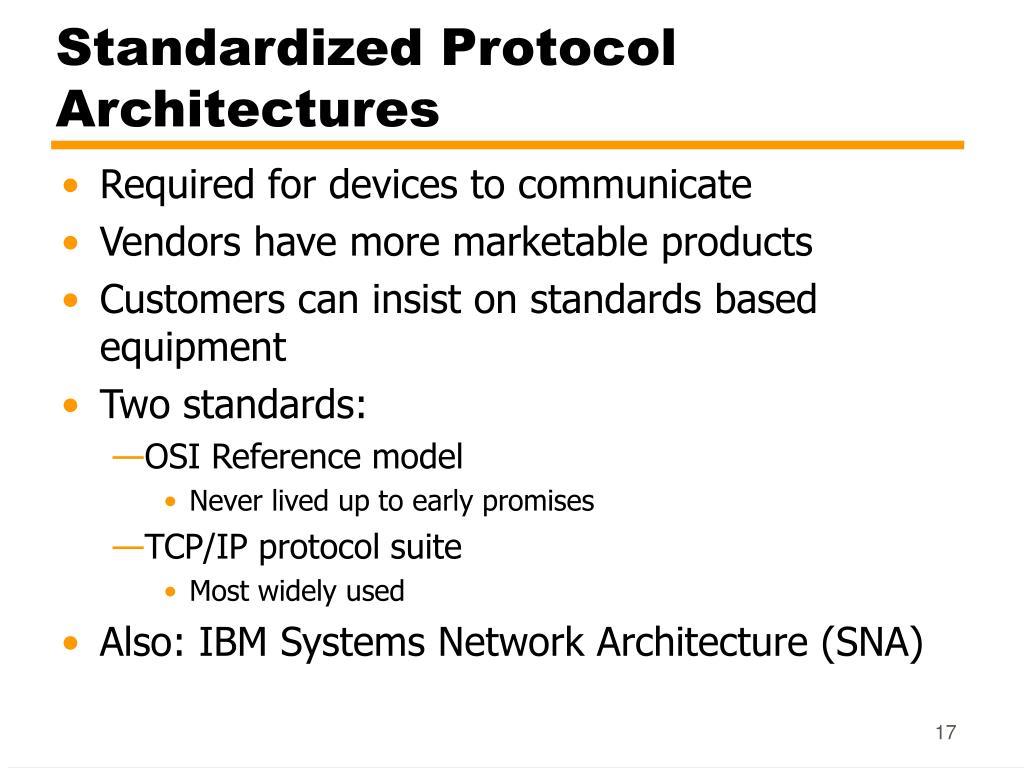 Standardized Protocol Architectures

• Required for devices to communicate
• Vendors have more marketable products
• Customers can insist on standards based equipment
• Two standards:
—OSI Reference model
• Never lived up to early promises
—TCP/IP protocol suite
• Most widely used
• Also: IBM Systems Network Architecture (SNA)

17